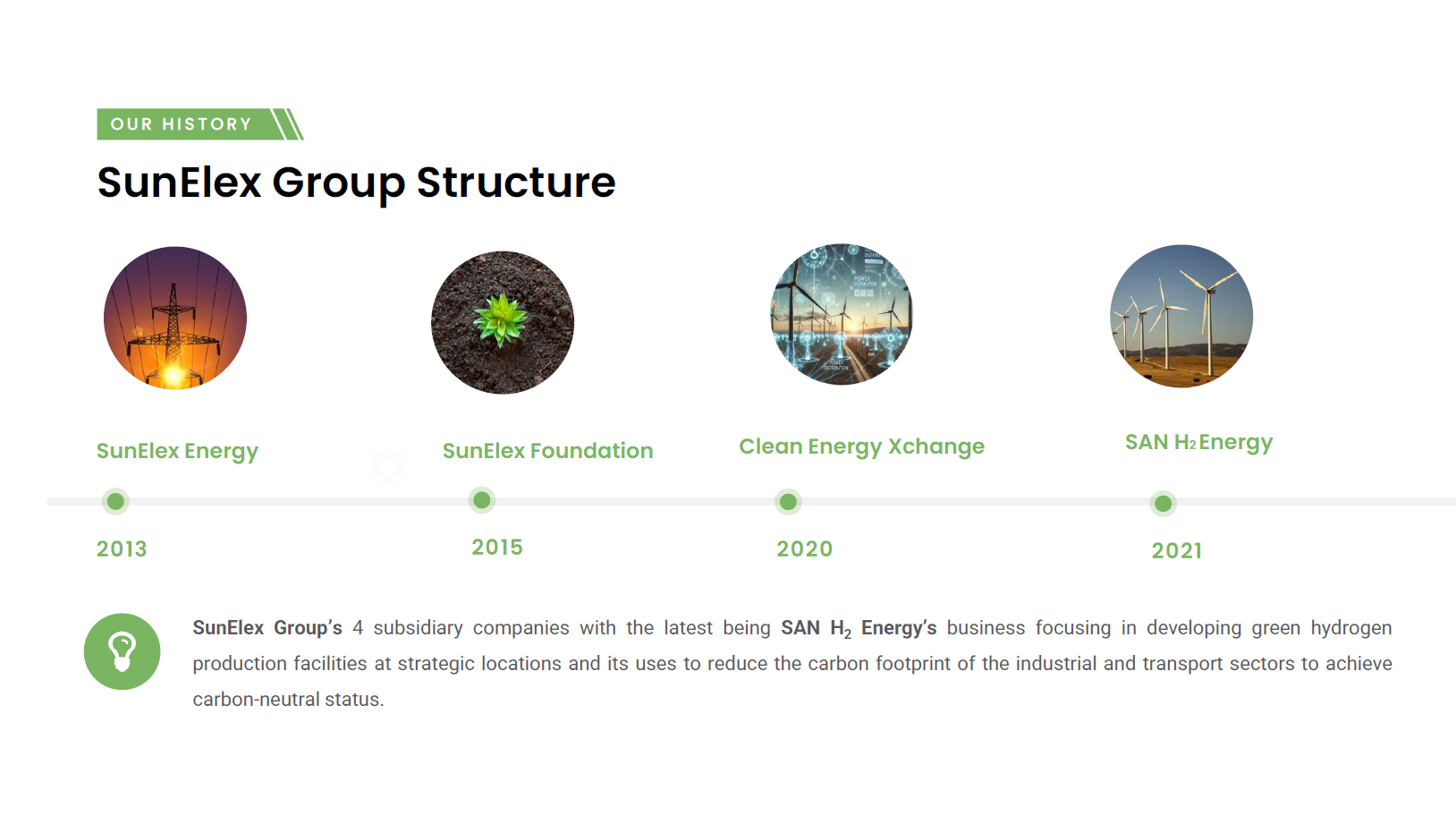 OUR HISTORY

SunElex Group Structure

SunElex Energy

2013

SunElex Foundation

2015

Clean Energy Xchange

2020

SAN $H_2$ Energy

2021

SunElex Group's 4 subsidiary companies with the latest being SAN $H_2$ Energy's business focusing in developing green hydrogen production facilities at strategic locations and its uses to reduce the carbon footprint of the industrial and transport sectors to achieve carbon-neutral status.